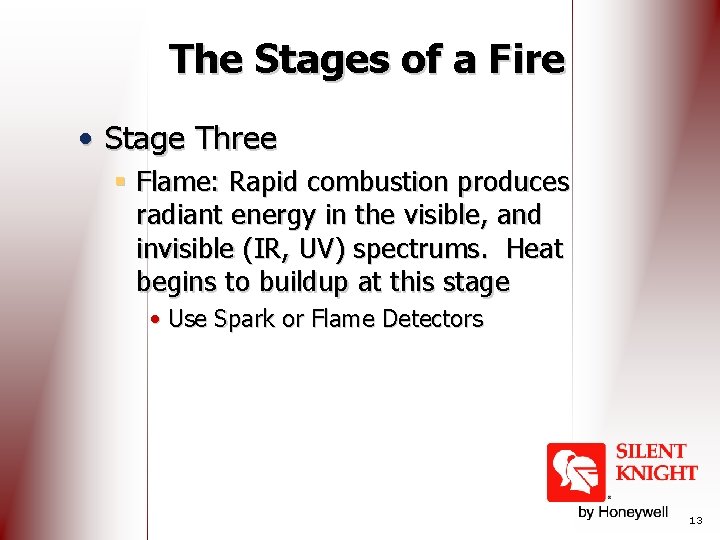 The Stages of a Fire

• Stage Three
  ▪ Flame: Rapid combustion produces radiant energy in the visible, and invisible (IR, UV) spectrums.  Heat begins to buildup at this stage
    • Use Spark or Flame Detectors

SILENT KNIGHT
by Honeywell

13